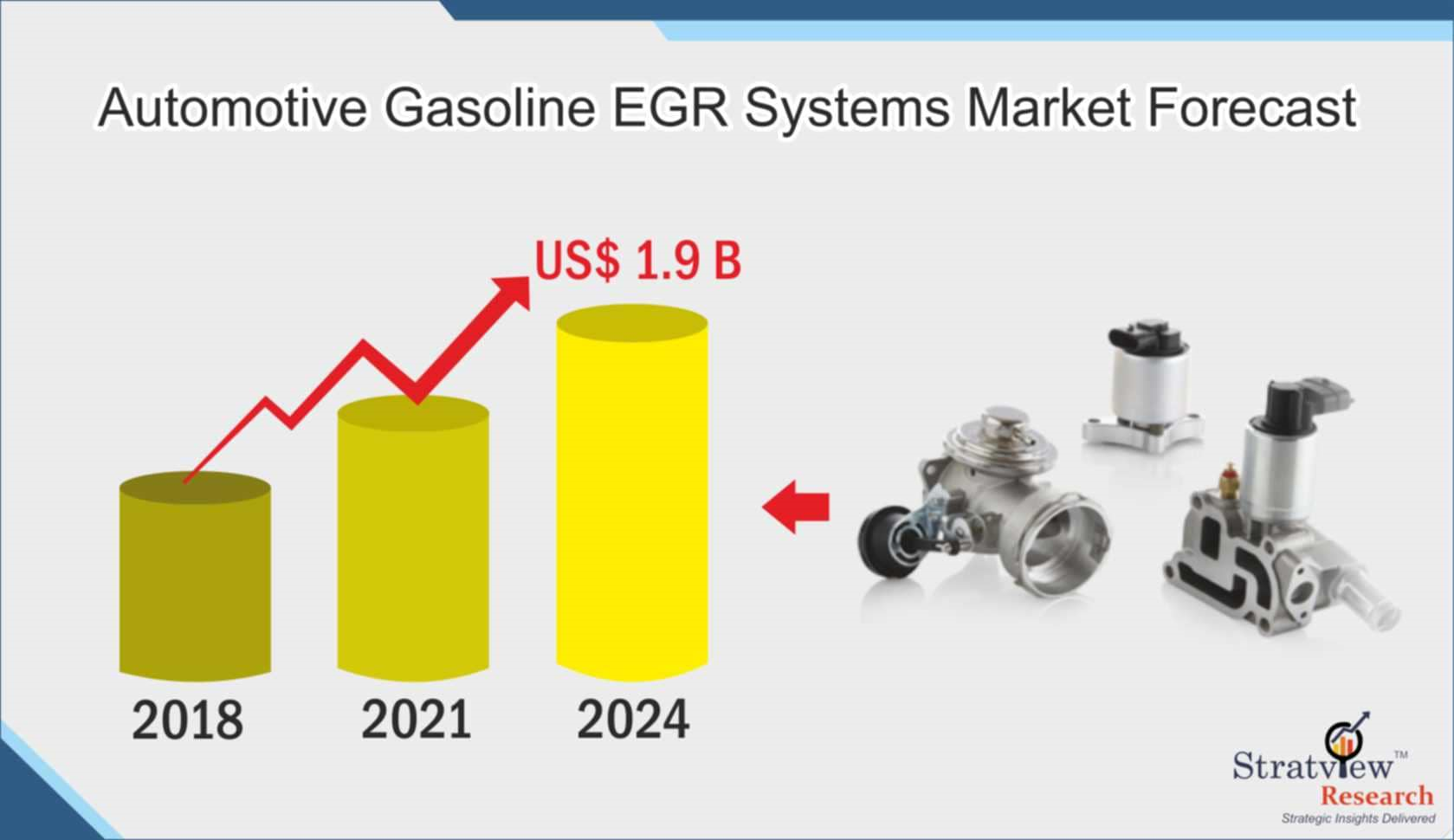 Automotive Gasoline EGR Systems Market Forecast

US$ 1.9 B

2018

2021

2024

Stratview™
Research
Strategic Insights Delivered